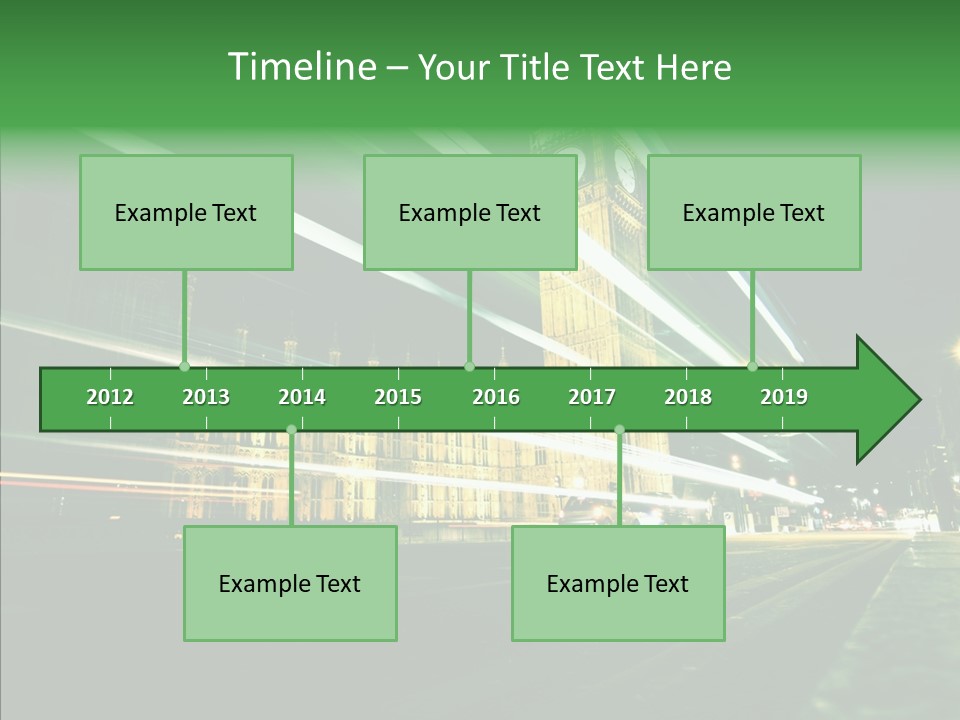 Timeline – Your Title Text Here

Example Text

Example Text

Example Text

2012 2013 2014 2015 2016 2017 2018 2019

Example Text

Example Text